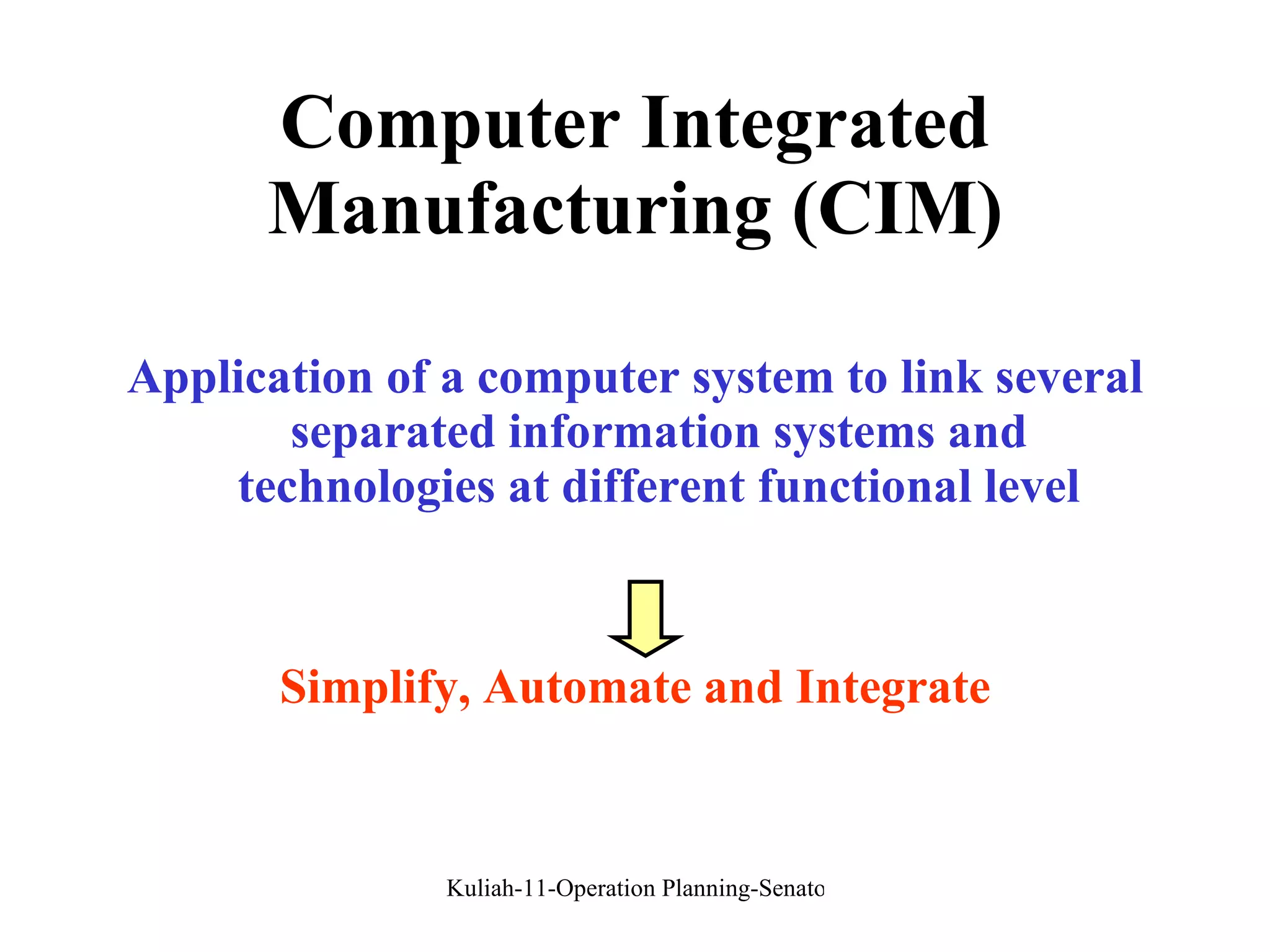 Computer Integrated Manufacturing (CIM)

Application of a computer system to link several separated information systems and technologies at different functional level

Simplify, Automate and Integrate

Kuliah-11-Operation Planning-Senato